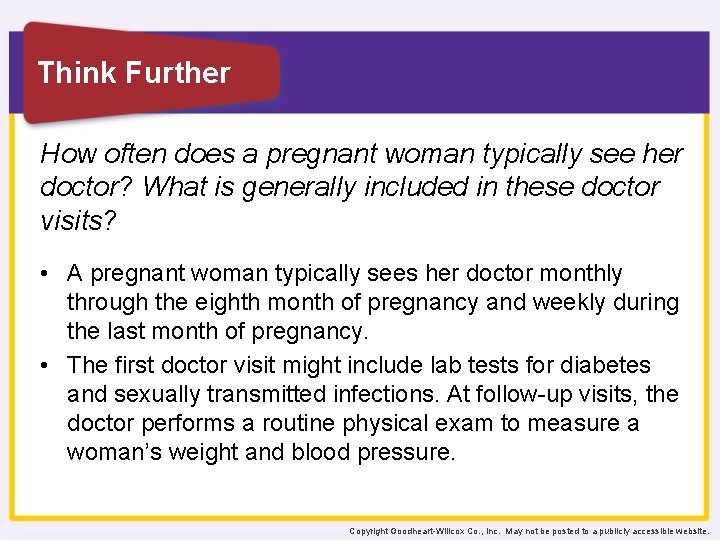 Think Further

How often does a pregnant woman typically see her doctor? What is generally included in these doctor visits?

• A pregnant woman typically sees her doctor monthly through the eighth month of pregnancy and weekly during the last month of pregnancy.
• The first doctor visit might include lab tests for diabetes and sexually transmitted infections. At follow-up visits, the doctor performs a routine physical exam to measure a woman's weight and blood pressure.

Copyright Goodheart-Willcox Co., Inc. May not be posted to a publicly accessible website.